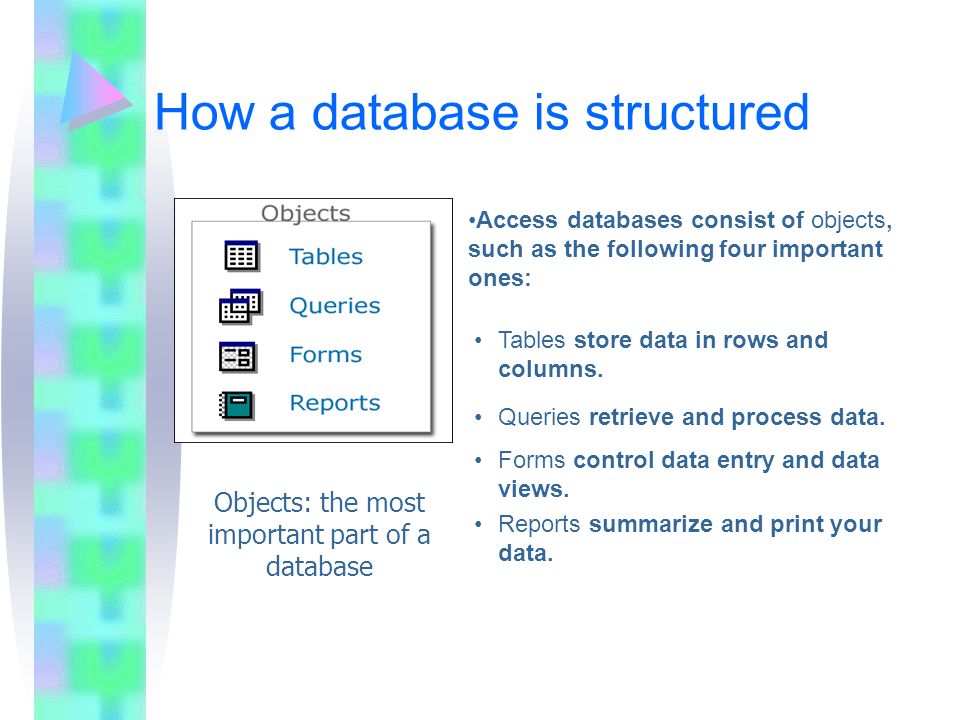 How a database is structured

Objects
Tables
Queries
Forms
Reports

Objects: the most important part of a database

•Access databases consist of objects, such as the following four important ones:

• Tables store data in rows and columns.
• Queries retrieve and process data.
• Forms control data entry and data views.
• Reports summarize and print your data.